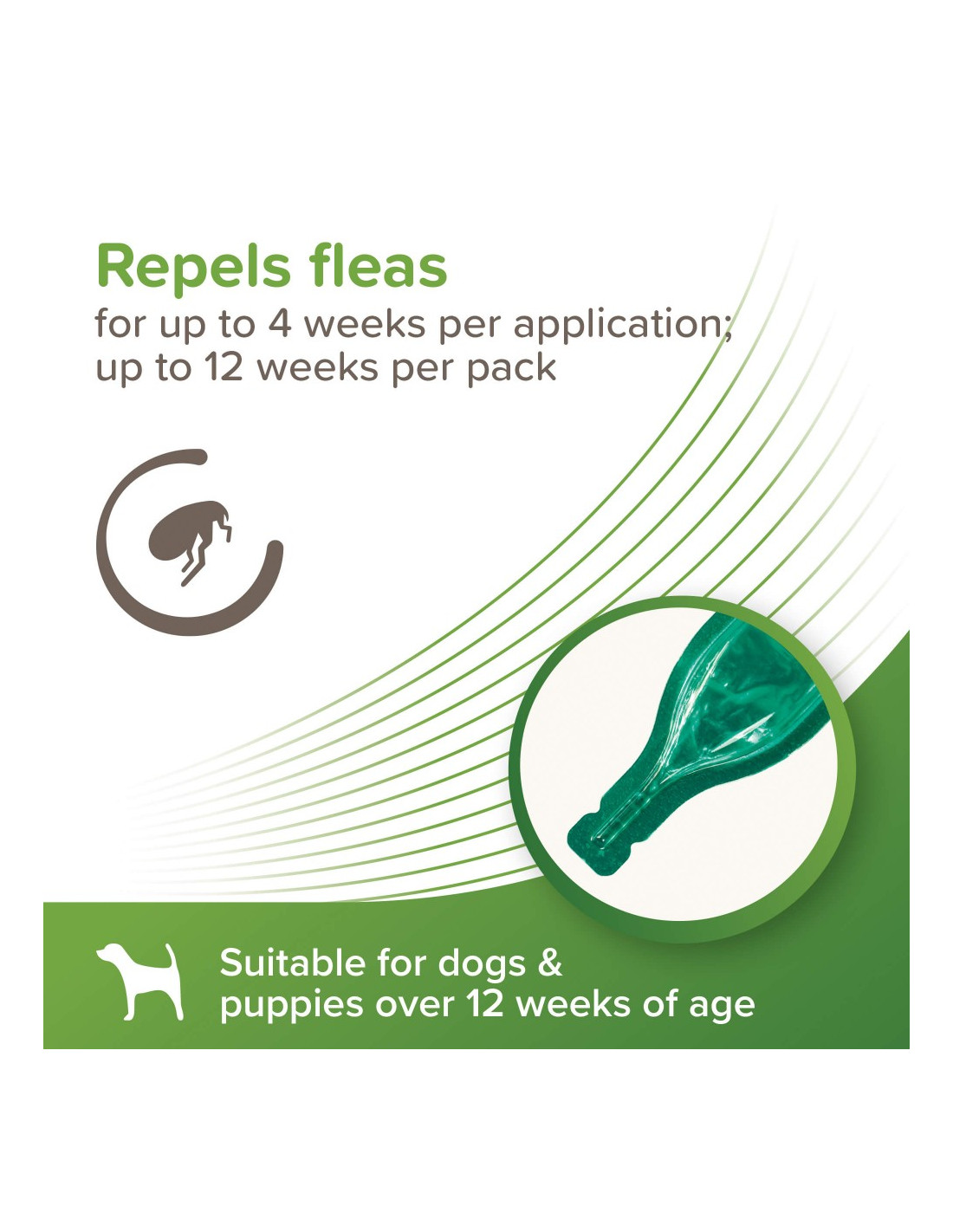 Repels fleas
for up to 4 weeks per application; up to 12 weeks per pack

Suitable for dogs & puppies over 12 weeks of age